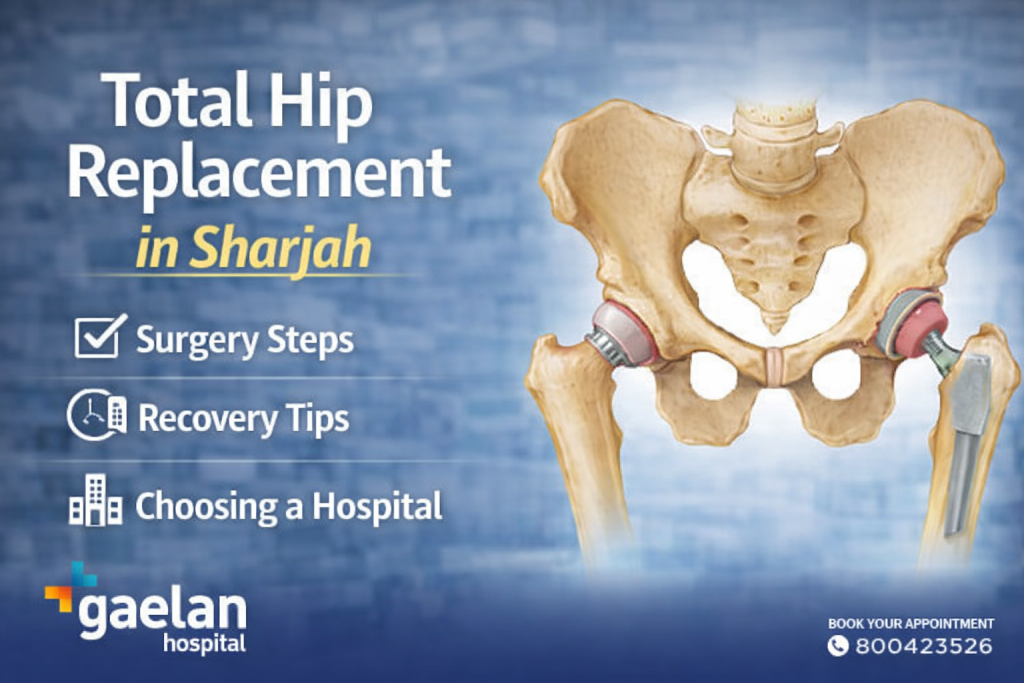 Total Hip Replacement
in Sharjah

Surgery Steps

Recovery Tips

Choosing a Hospital

gaelan
hospital

BOOK YOUR APPOINTMENT
800423526